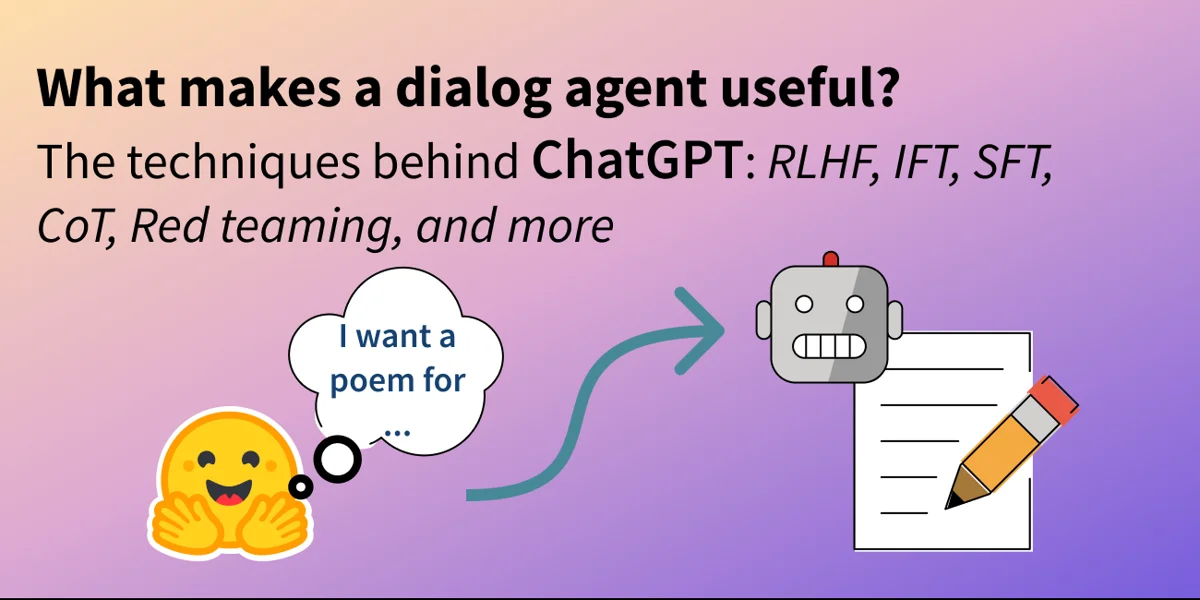 What makes a dialog agent useful?

The techniques behind ChatGPT: RLHF, IFT, SFT, CoT, Red teaming, and more

I want a poem for ...